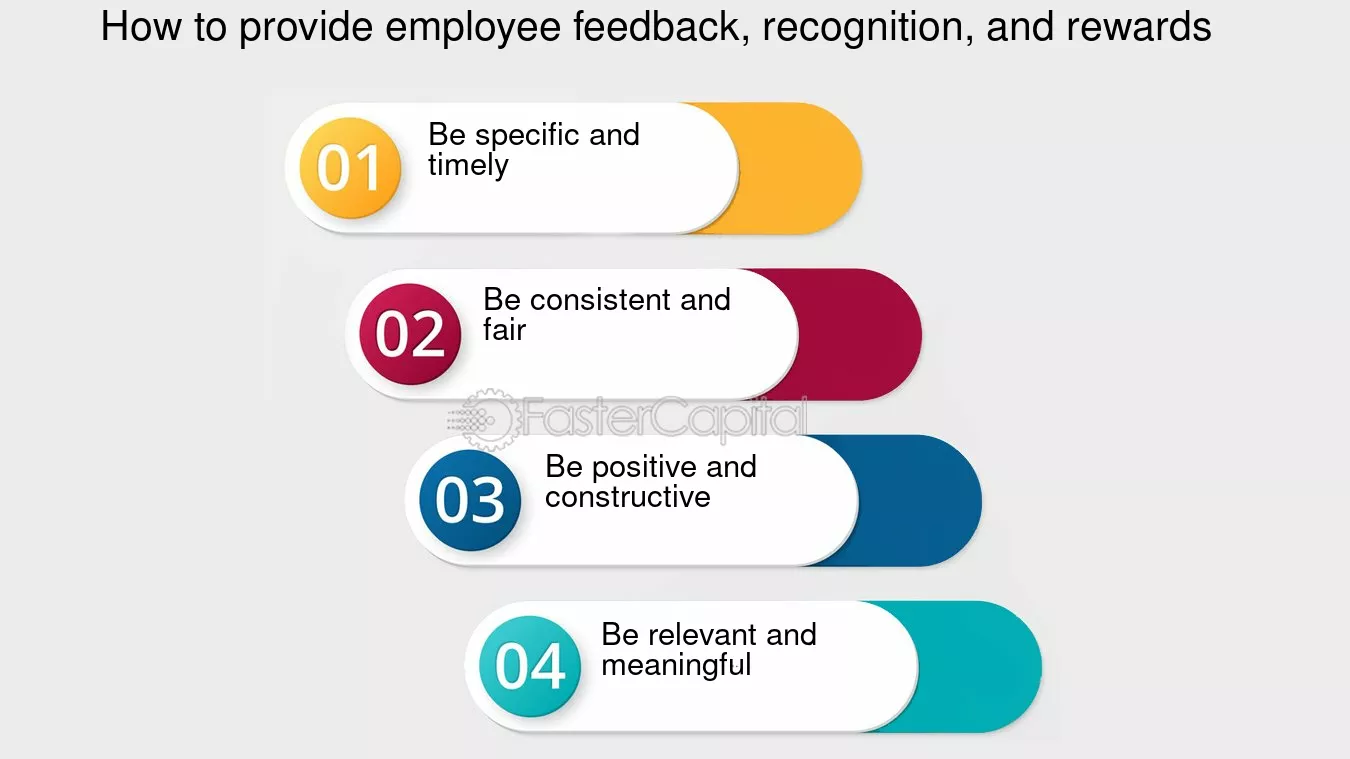 How to provide employee feedback, recognition, and rewards

01 Be specific and timely

02 Be consistent and fair

FasterCapital

03 Be positive and constructive

04 Be relevant and meaningful